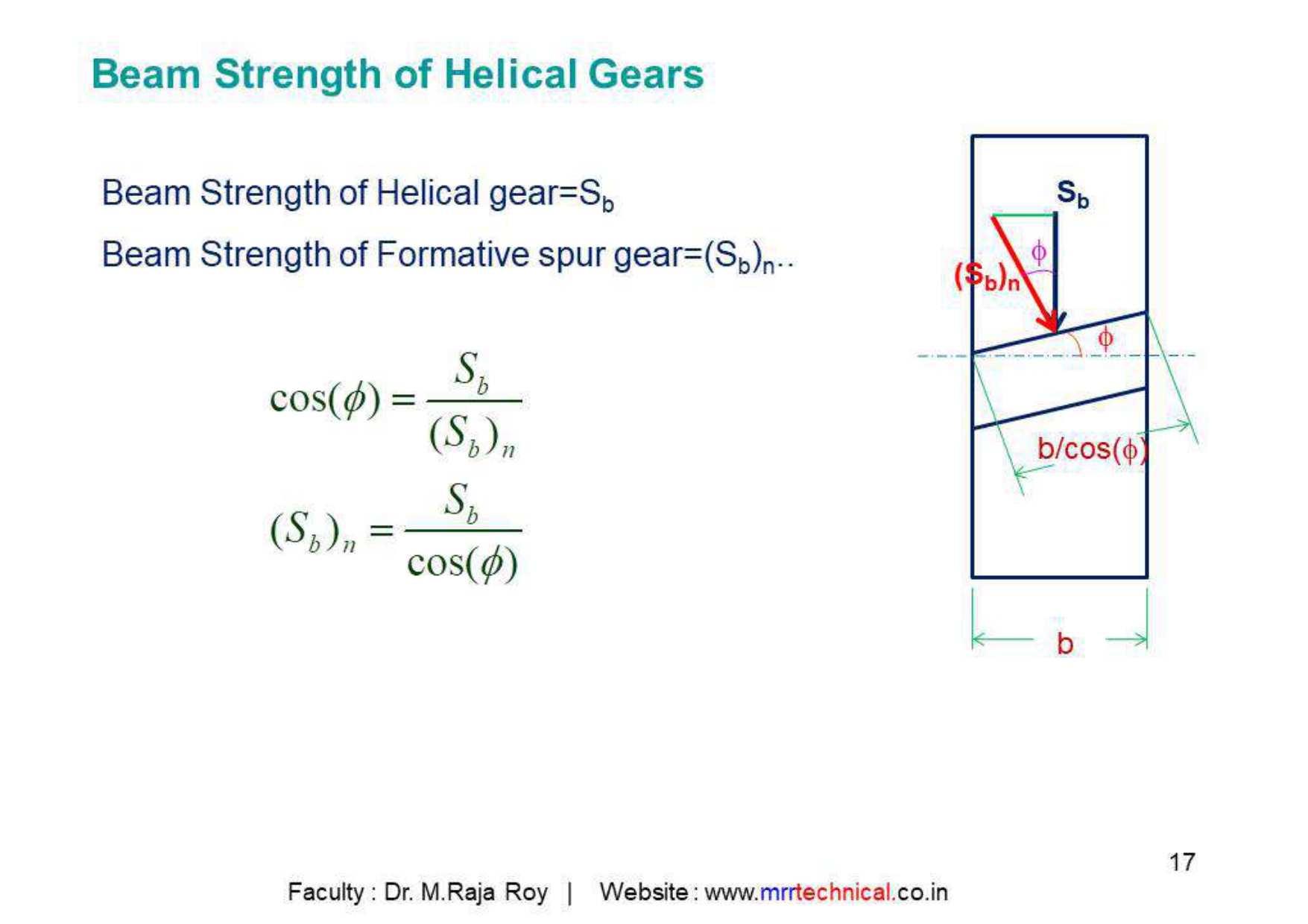 Beam Strength of Helical Gears

Beam Strength of Helical gear=$S_b$

Beam Strength of Formative spur gear=$(S_b)_n$..

$\cos(\phi) = \frac{S_b}{(S_b)_n}$

$(S_b)_n = \frac{S_b}{\cos(\phi)}$

$S_b$

$(S_b)_n$

$\phi$

$\phi$

b/cos($\phi$)

b

17

Faculty : Dr. M.Raja Roy | Website : www.mrrtechnical.co.in